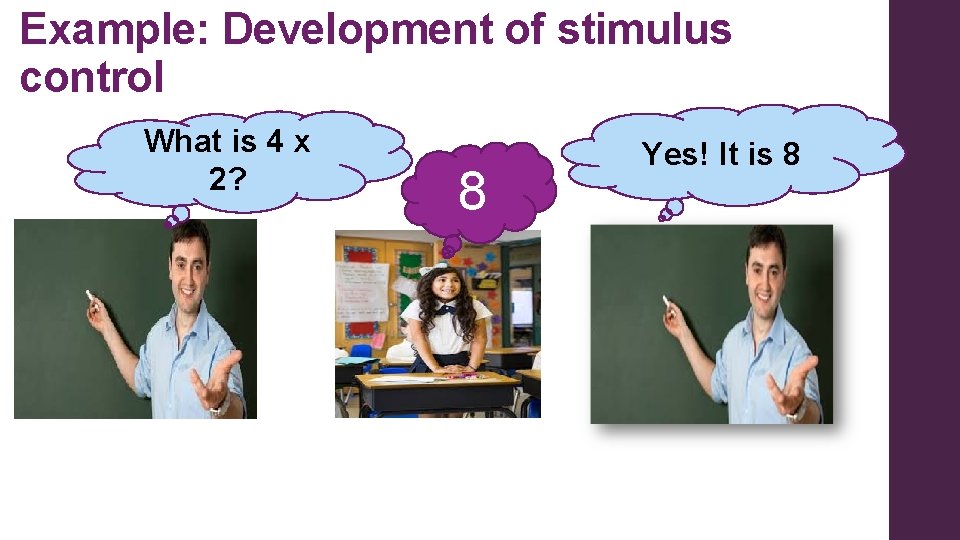 Example: Development of stimulus control

What is 4 x 2?

8

Yes! It is 8